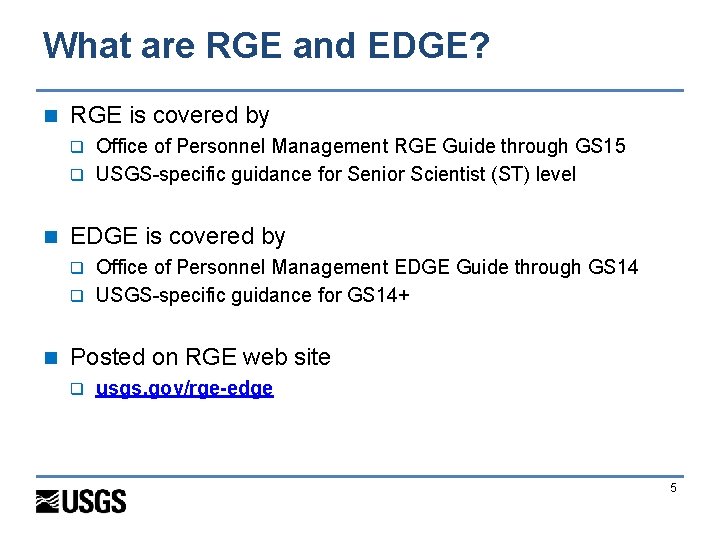 What are RGE and EDGE?

RGE is covered by
Office of Personnel Management RGE Guide through GS15
USGS-specific guidance for Senior Scientist (ST) level

EDGE is covered by
Office of Personnel Management EDGE Guide through GS14
USGS-specific guidance for GS14+

Posted on RGE web site
usgs.gov/rge-edge

USGS

5